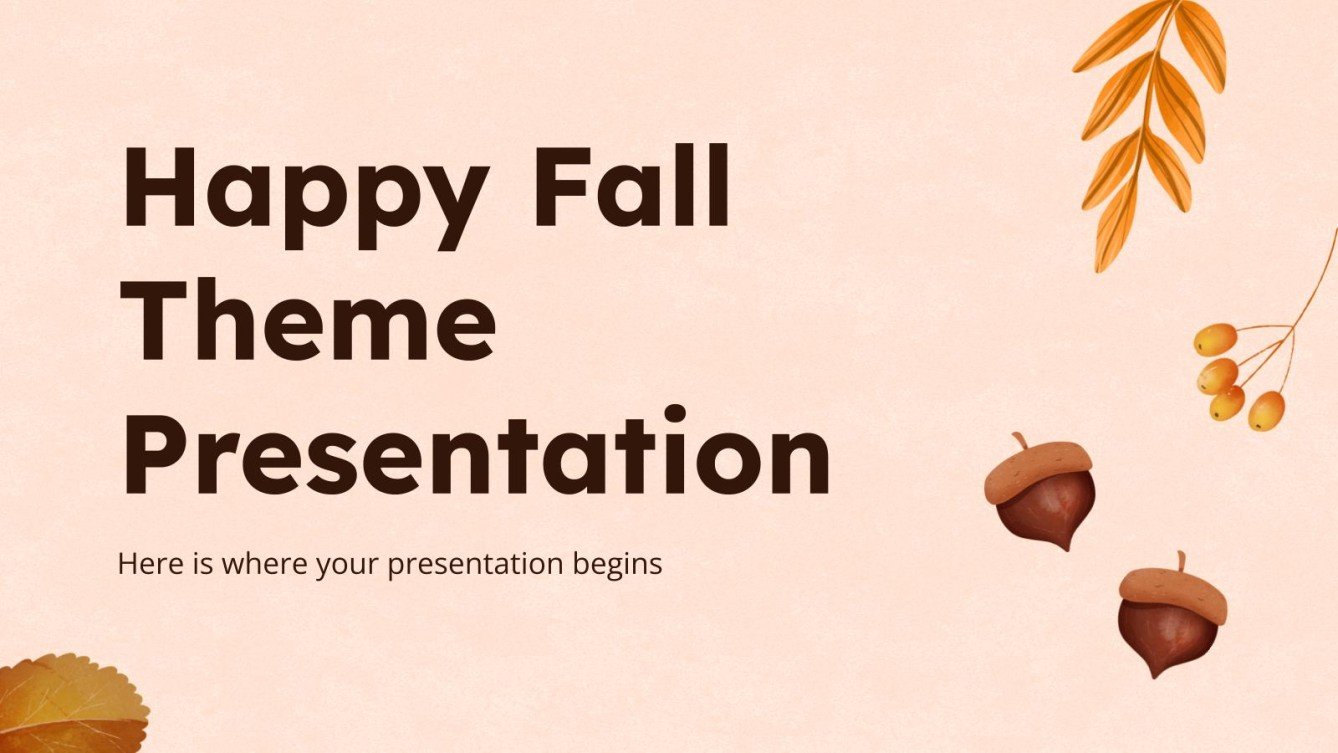 Happy Fall Theme Presentation

Here is where your presentation begins